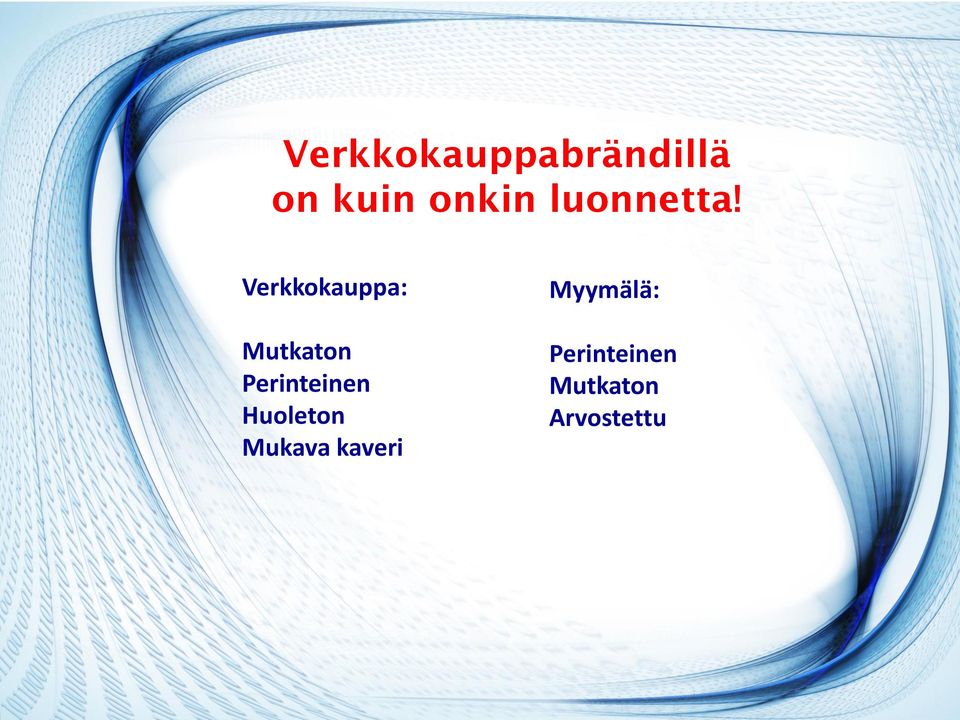 Verkkokauppabrändillä on kuin onkin luonnetta!

Verkkokauppa:

Mutkaton
Perinteinen
Huoleton
Mukava kaveri

Myymälä:

Perinteinen
Mutkaton
Arvostettu